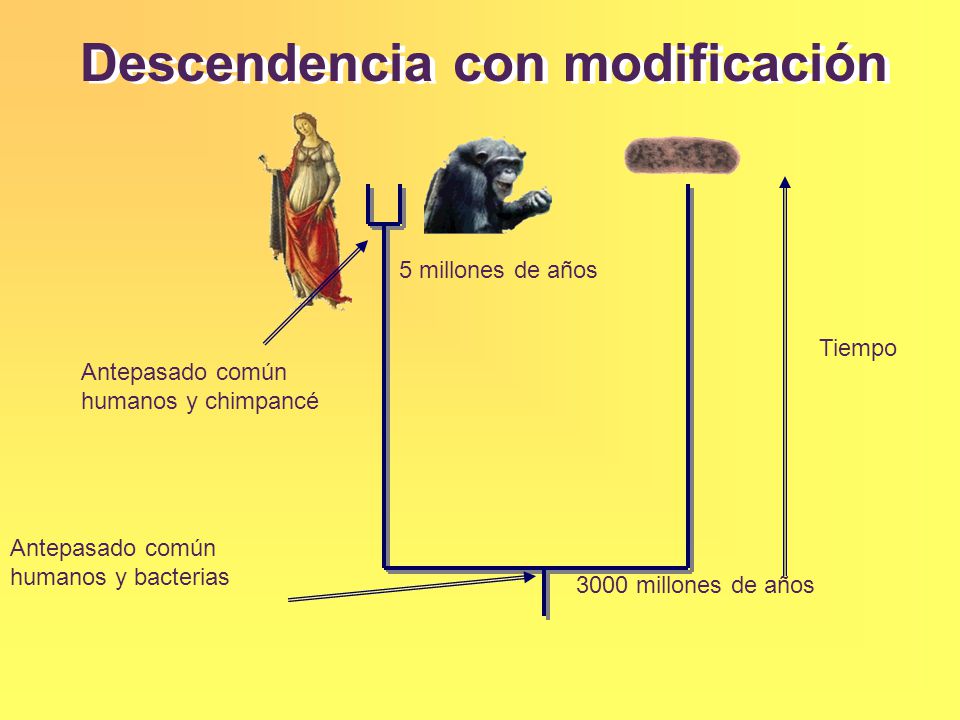 Descendencia con modificación

5 millones de años

Tiempo

Antepasado común humanos y chimpancé

Antepasado común humanos y bacterias

3000 millones de años